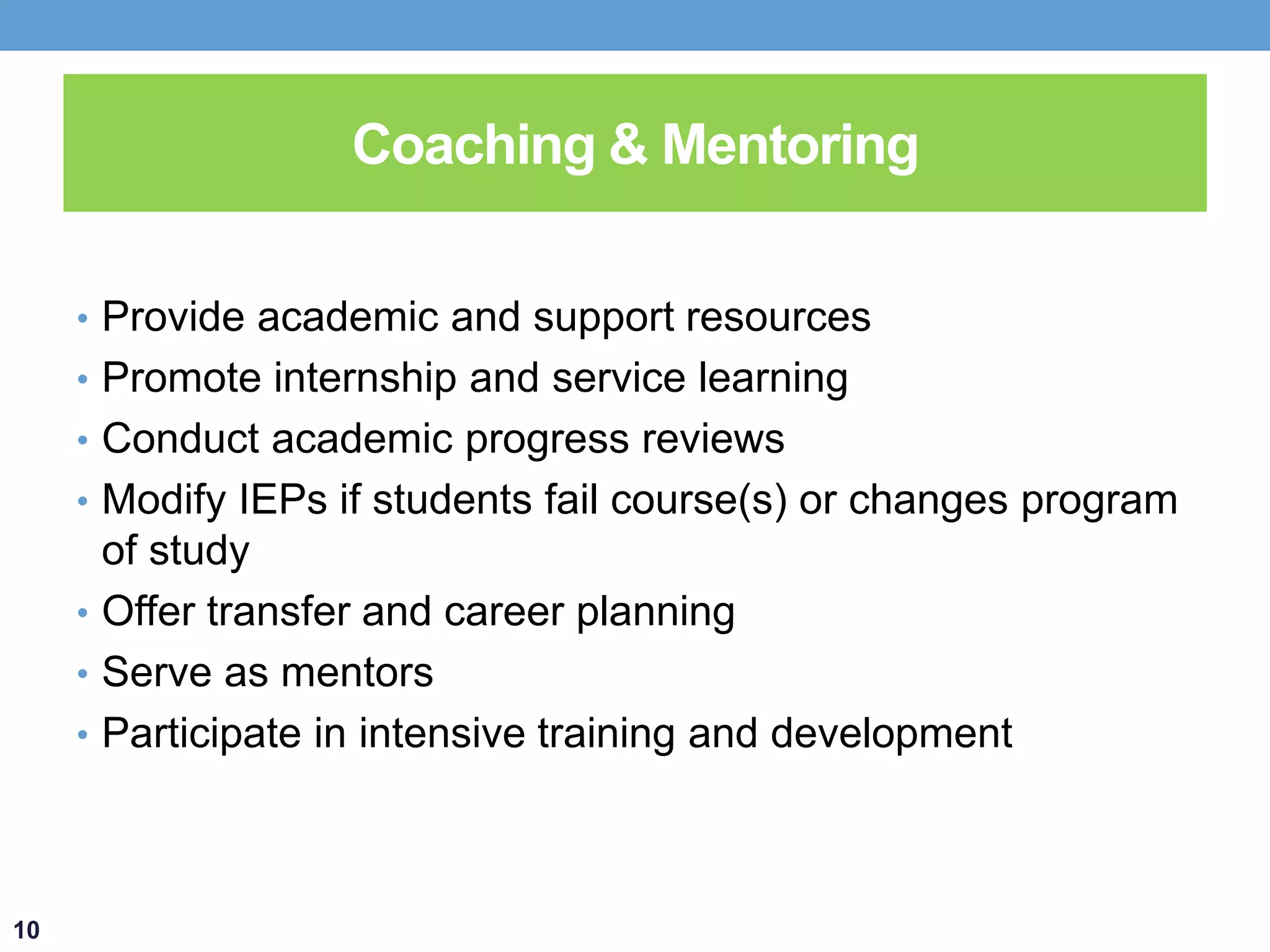 Coaching & Mentoring

• Provide academic and support resources
• Promote internship and service learning
• Conduct academic progress reviews
• Modify IEPs if students fail course(s) or changes program of study
• Offer transfer and career planning
• Serve as mentors
• Participate in intensive training and development

10